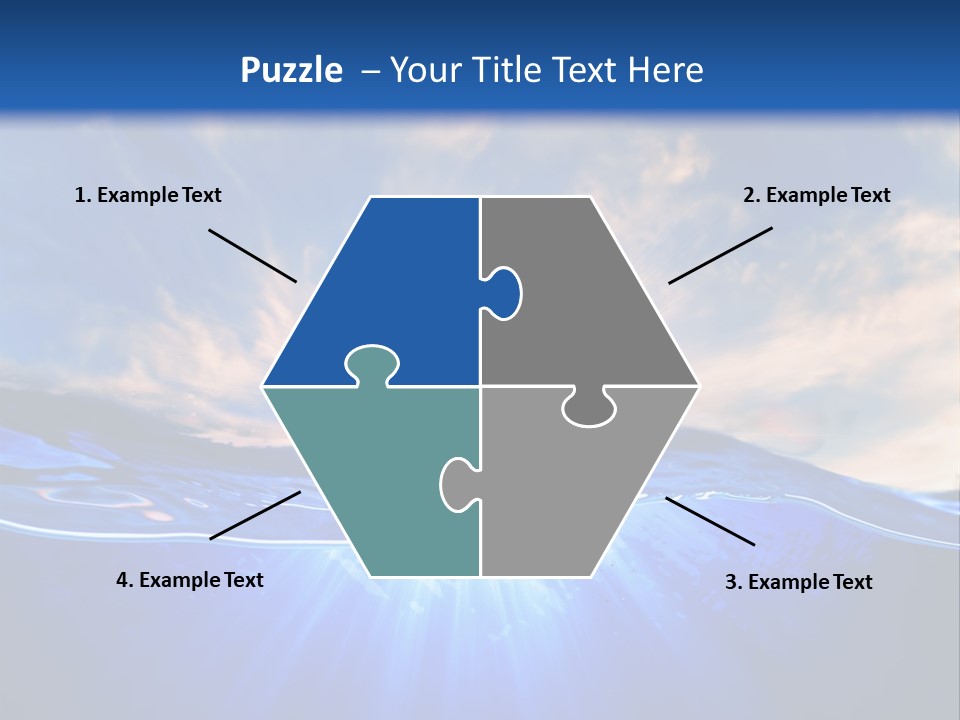 Puzzle – Your Title Text Here

1. Example Text

2. Example Text

4. Example Text

3. Example Text